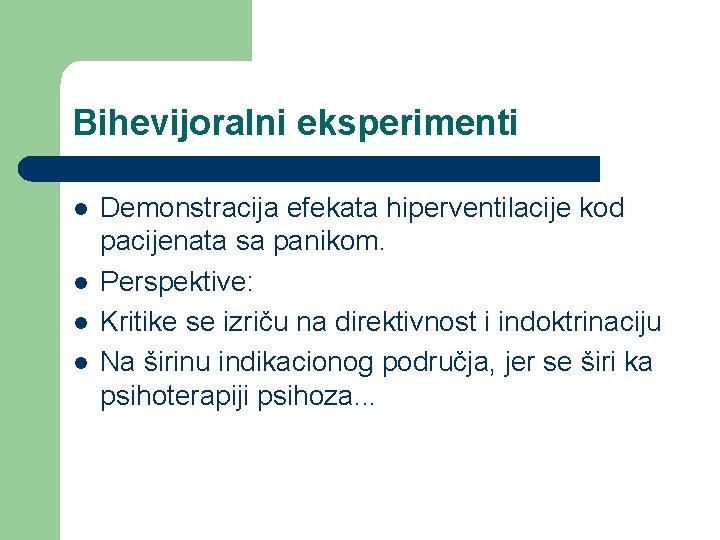 Bihevijoralni eksperimenti

- Demonstracija efekata hiperventilacije kod pacijenata sa panikom.
- Perspektive:
- Kritike se izriču na direktivnost i indoktrinaciju
- Na širinu indikacionog područja, jer se širi ka psihoterapiji psihoza...